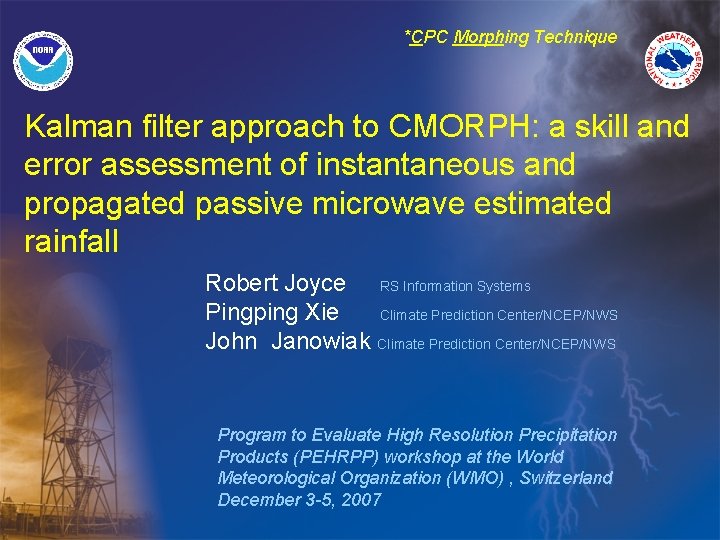 NOAA

*CPC Morphing Technique

NATIONAL WEATHER SERVICE

Kalman filter approach to CMORPH: a skill and error assessment of instantaneous and propagated passive microwave estimated rainfall

Robert Joyce RS Information Systems
Pingping Xie Climate Prediction Center/NCEP/NWS
John Janowiak Climate Prediction Center/NCEP/NWS

Program to Evaluate High Resolution Precipitation Products (PEHRPP) workshop at the World Meteorological Organization (WMO) , Switzerland December 3-5, 2007